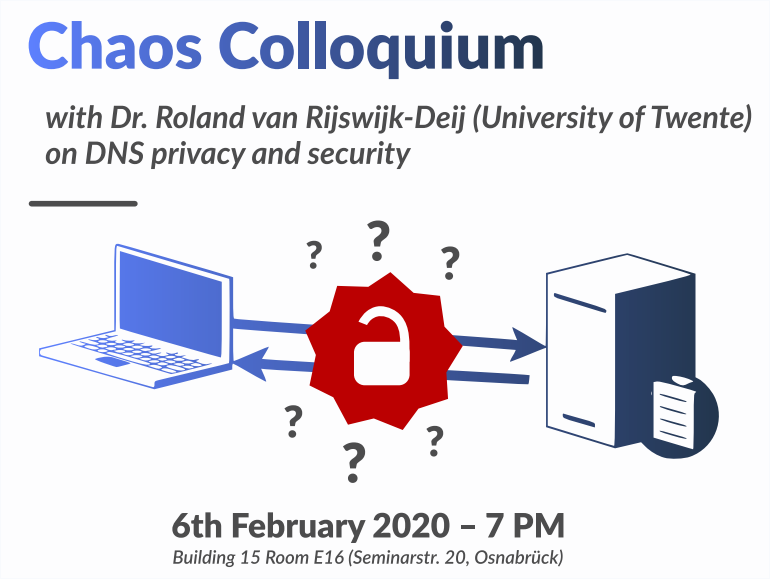 Chaos Colloquium

with Dr. Roland van Rijswijk-Deij (University of Twente) on DNS privacy and security

? ? ? ? ? ?

6th February 2020 – 7 PM
Building 15 Room E16 (Seminarstr. 20, Osnabrück)